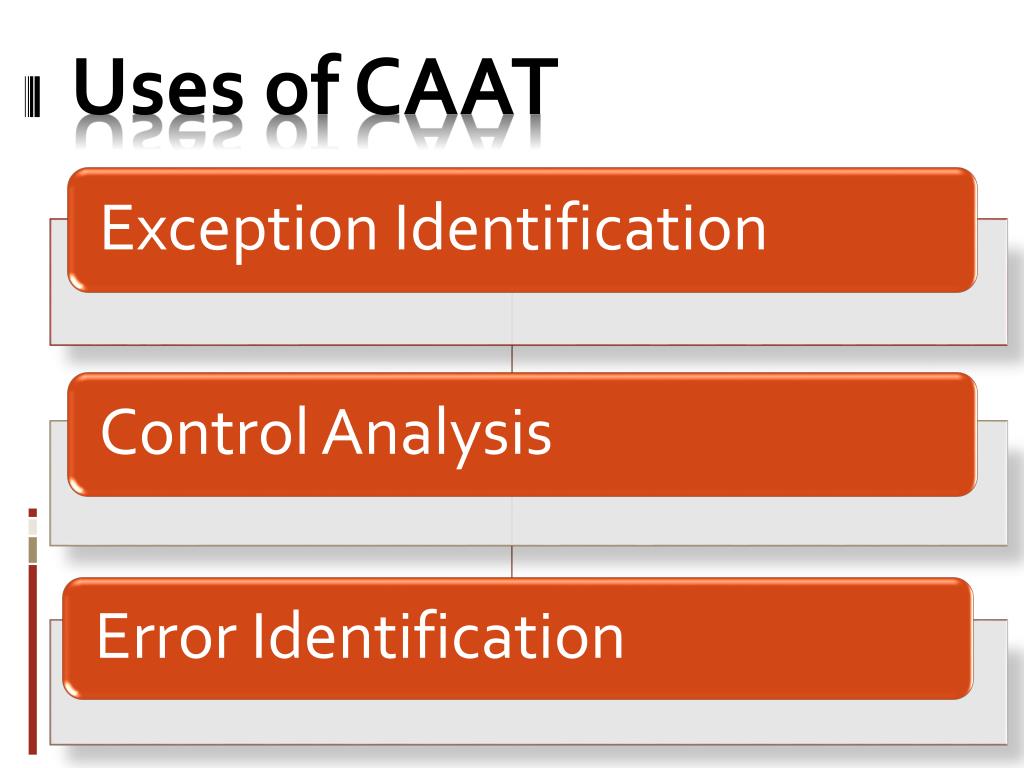 Uses of CAAT

Exception Identification

Control Analysis

Error Identification